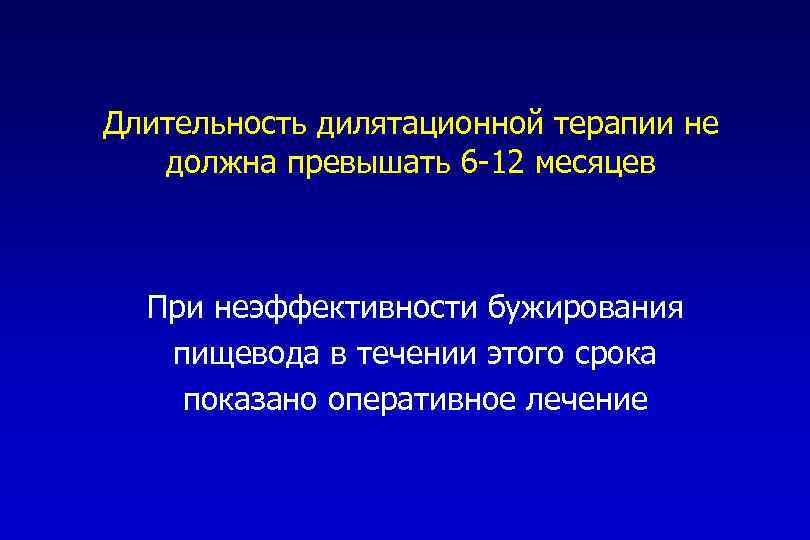 Длительность дилятационной терапии не должна превышать 6-12 месяцев

При неэффективности бужирования пищевода в течении этого срока показано оперативное лечение